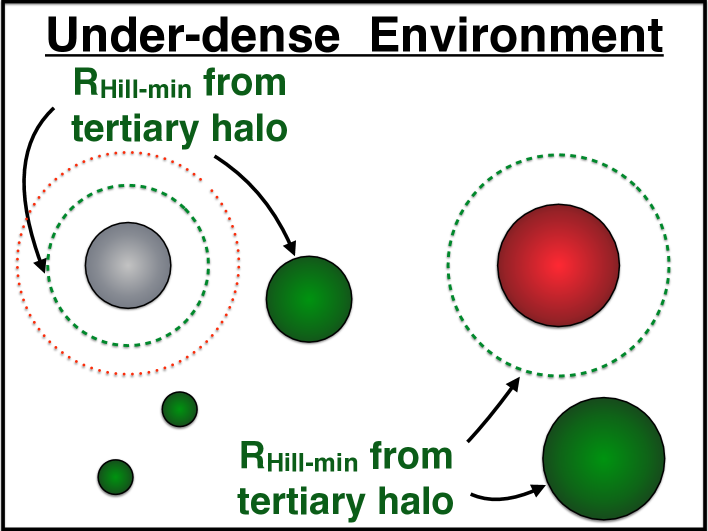 Under-dense Environment

$R_{Hill-min}$ from tertiary halo

$R_{Hill-min}$ from tertiary halo